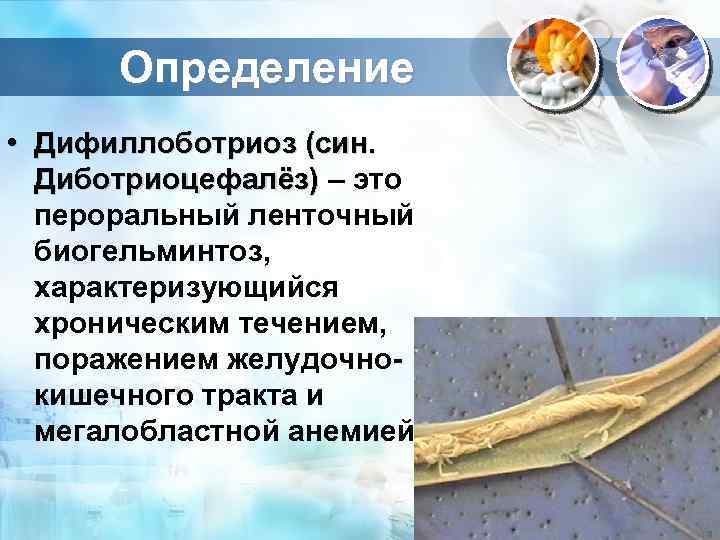 Определение

• Дифиллоботриоз (син. Диботриоцефалёз) – это пероральный ленточный биогельминтоз, характеризующийся хроническим течением, поражением желудочно-кишечного тракта и мегалобластной анемией